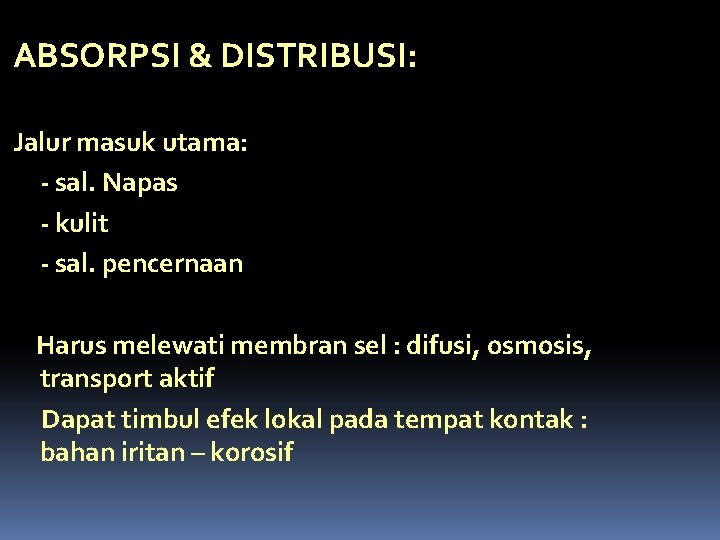 ABSORPSI & DISTRIBUSI:

Jalur masuk utama:
- sal. Napas
- kulit
- sal. pencernaan

Harus melewati membran sel : difusi, osmosis, transport aktif

Dapat timbul efek lokal pada tempat kontak : bahan iritan – korosif